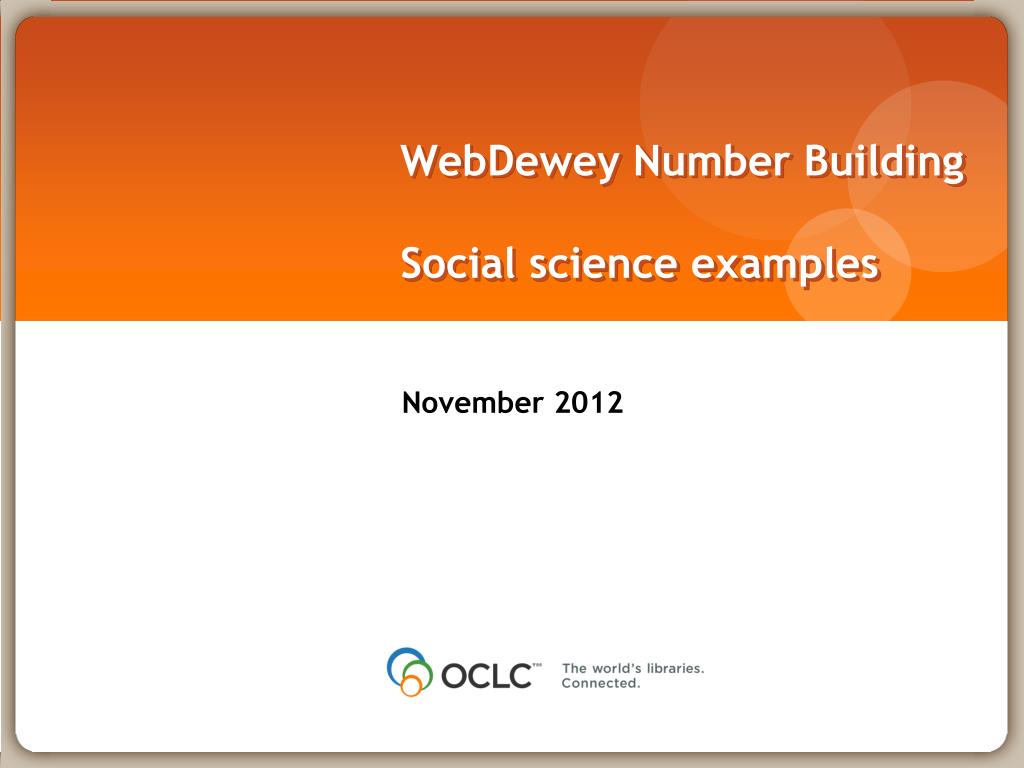 WebDewey Number Building

Social science examples

November 2012

OCLC™

The world's libraries.
Connected.